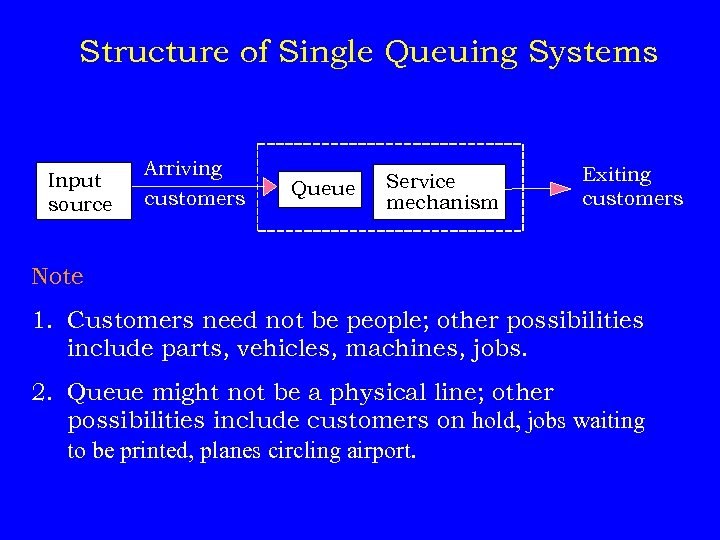 Structure of Single Queuing Systems

Input source

Arriving customers

Queue

Service mechanism

Exiting customers

Note

1. Customers need not be people; other possibilities include parts, vehicles, machines, jobs.

2. Queue might not be a physical line; other possibilities include customers on hold, jobs waiting to be printed, planes circling airport.